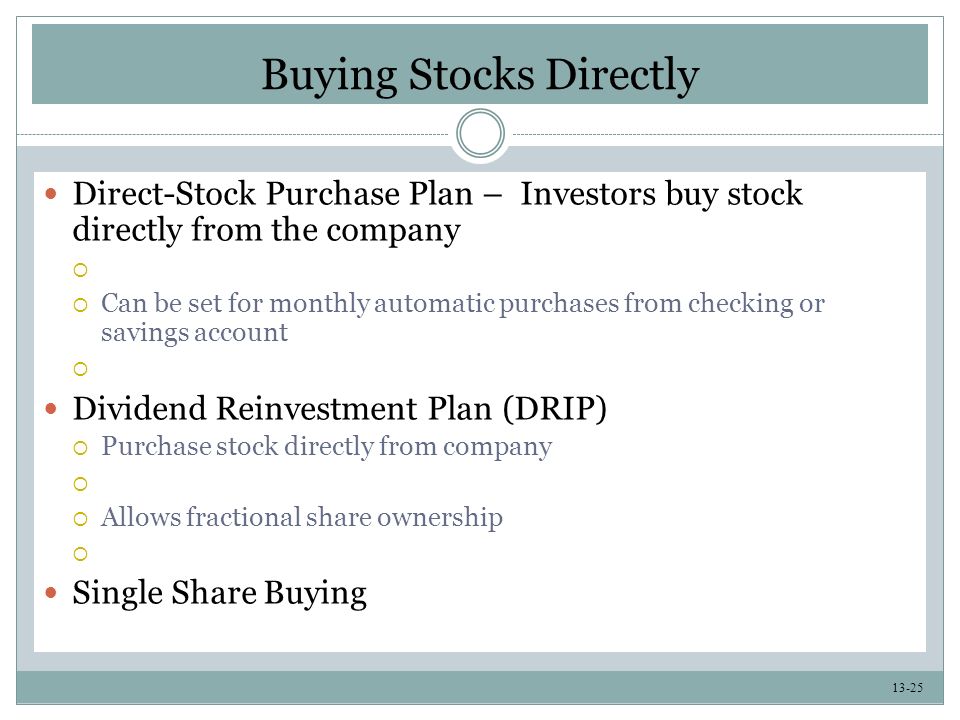 Buying Stocks Directly

Direct-Stock Purchase Plan – Investors buy stock directly from the company

Can be set for monthly automatic purchases from checking or savings account

Dividend Reinvestment Plan (DRIP)

Purchase stock directly from company

Allows fractional share ownership

Single Share Buying

13-25